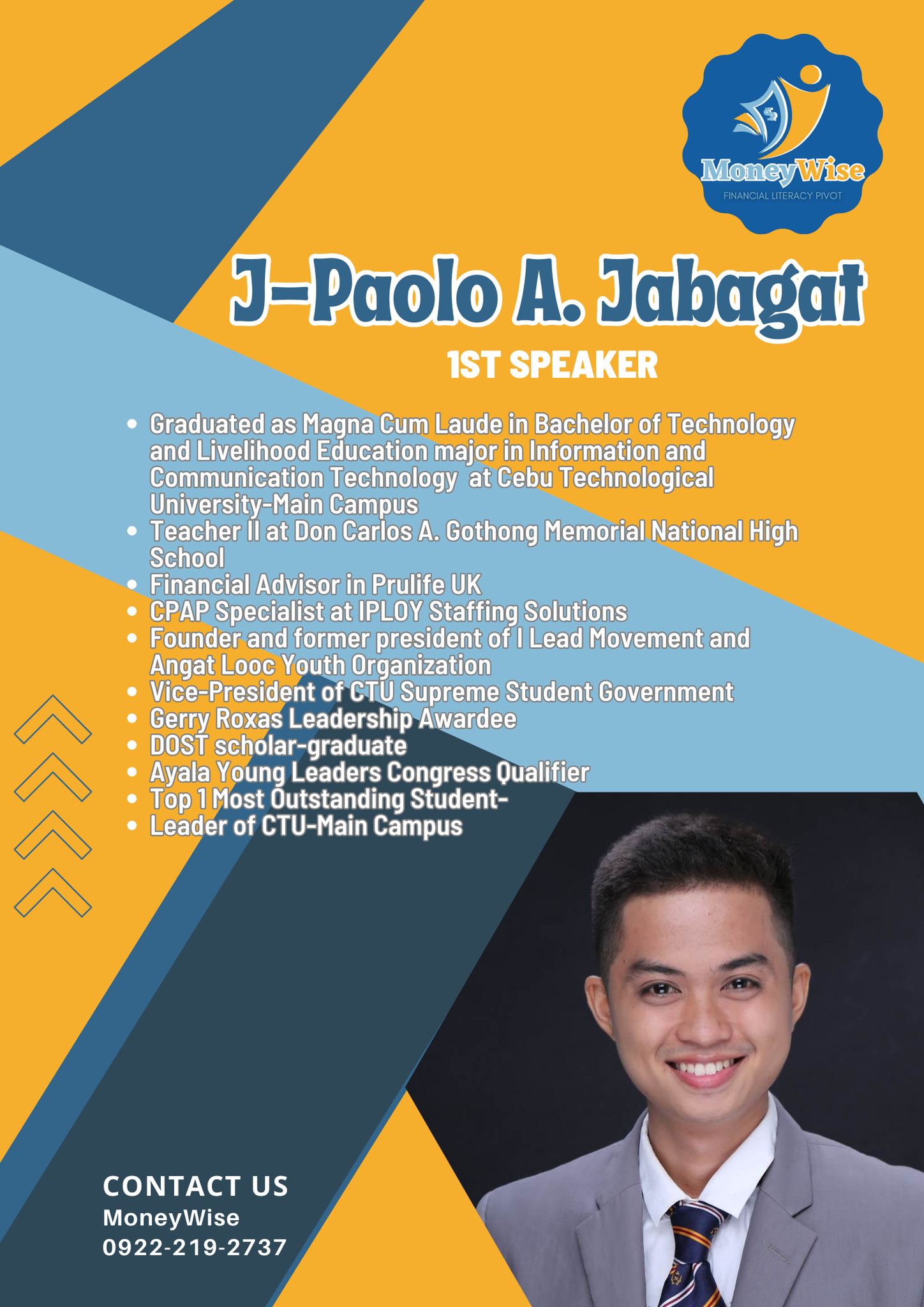 MoneyWise
FINANCIAL LITERACY PIVOT

J-Paolo A. Jabagat

1ST SPEAKER

- Graduated as Magna Cum Laude in Bachelor of Technology and Livelihood Education major in Information and Communication Technology at Cebu Technological University-Main Campus
- Teacher II at Don Carlos A. Gothong Memorial National High School
- Financial Advisor in Prulife UK
- CPAP Specialist at IPLOY Staffing Solutions
- Founder and former president of I Lead Movement and Angat Looc Youth Organization
- Vice-President of CTU Supreme Student Government
- Gerry Roxas Leadership Awardee
- DOST scholar-graduate
- Ayala Young Leaders Congress Qualifier
- Top 1 Most Outstanding Student-
- Leader of CTU-Main Campus

CONTACT US
MoneyWise
0922-219-2737